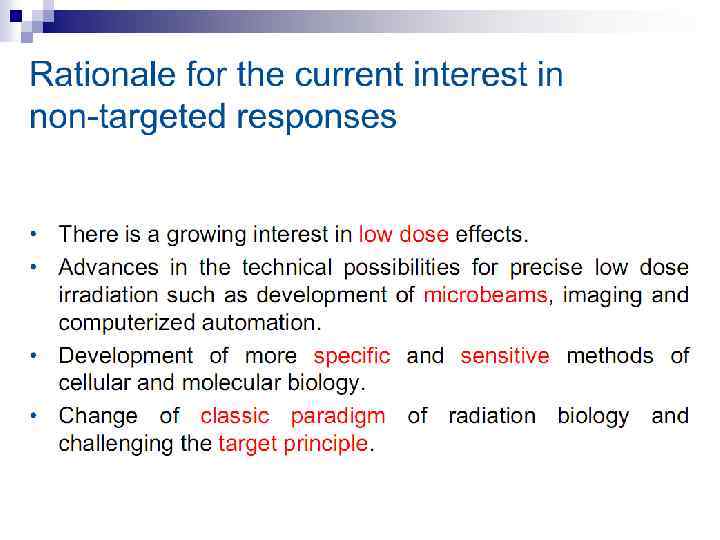 Rationale for the current interest in non-targeted responses

• There is a growing interest in low dose effects.

• Advances in the technical possibilities for precise low dose irradiation such as development of microbeams, imaging and computerized automation.

• Development of more specific and sensitive methods of cellular and molecular biology.

• Change of classic paradigm of radiation biology and challenging the target principle.